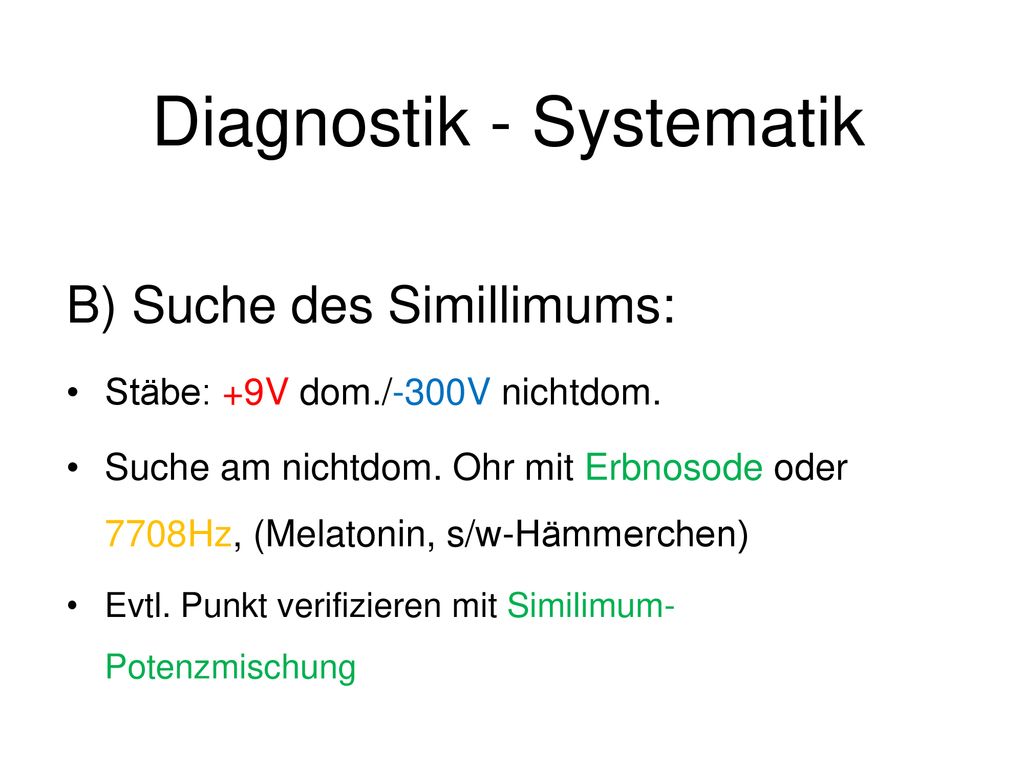 Diagnostik - Systematik

B) Suche des Simillimums:

• Stäbe: +9V dom./-300V nichtdom.

• Suche am nichtdom. Ohr mit Erbnosode oder 7708Hz, (Melatonin, s/w-Hämmerchen)

• Evtl. Punkt verifizieren mit Similimum-Potenzmischung